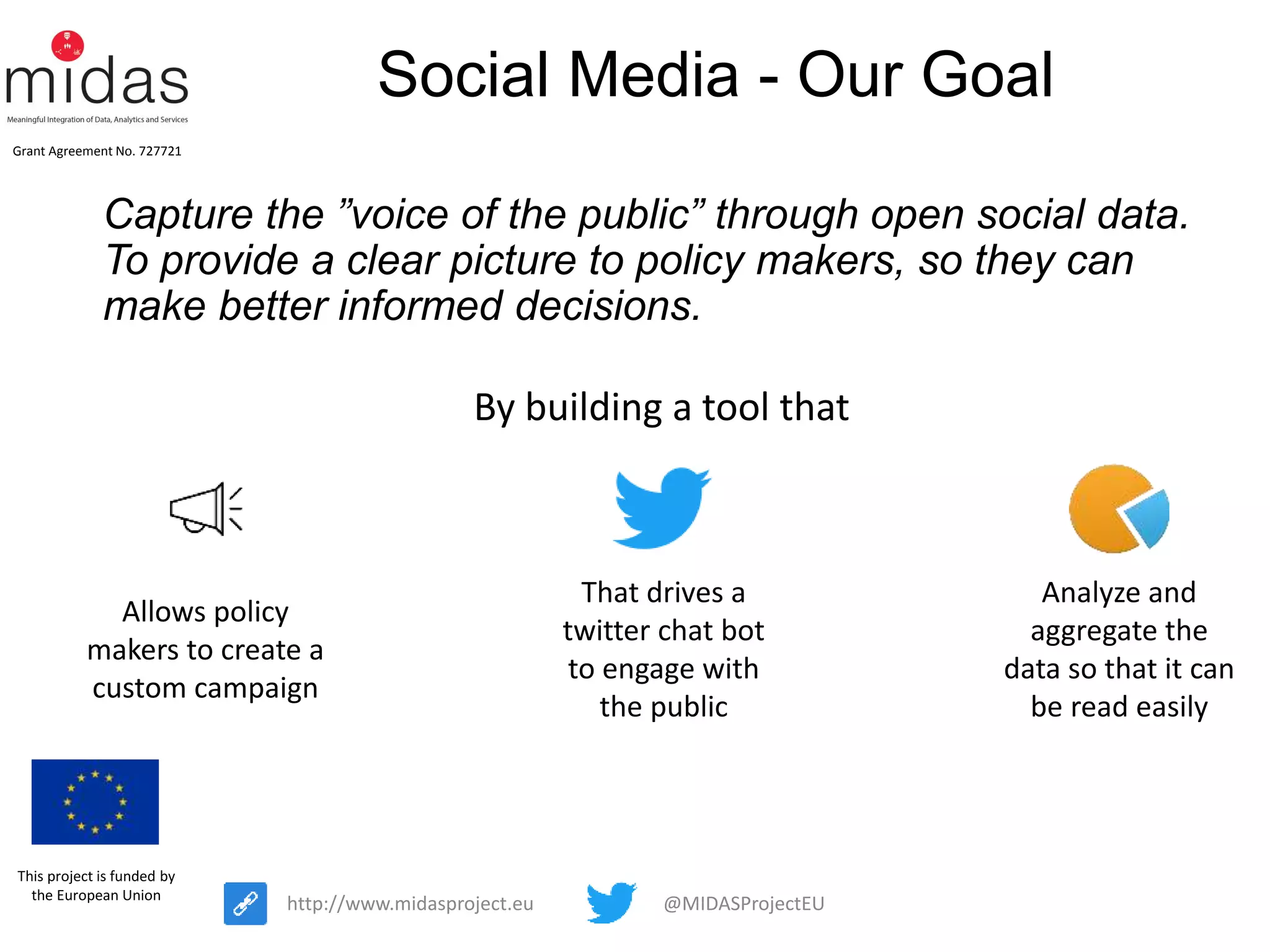 midas
Meaningful Integration of Data, Analytics and Services

Grant Agreement No. 727721

Social Media - Our Goal

Capture the ”voice of the public” through open social data. To provide a clear picture to policy makers, so they can make better informed decisions.

By building a tool that

Allows policy makers to create a custom campaign

That drives a twitter chat bot to engage with the public

Analyze and aggregate the data so that it can be read easily

This project is funded by the European Union

http://www.midasproject.eu

@MIDASProjectEU